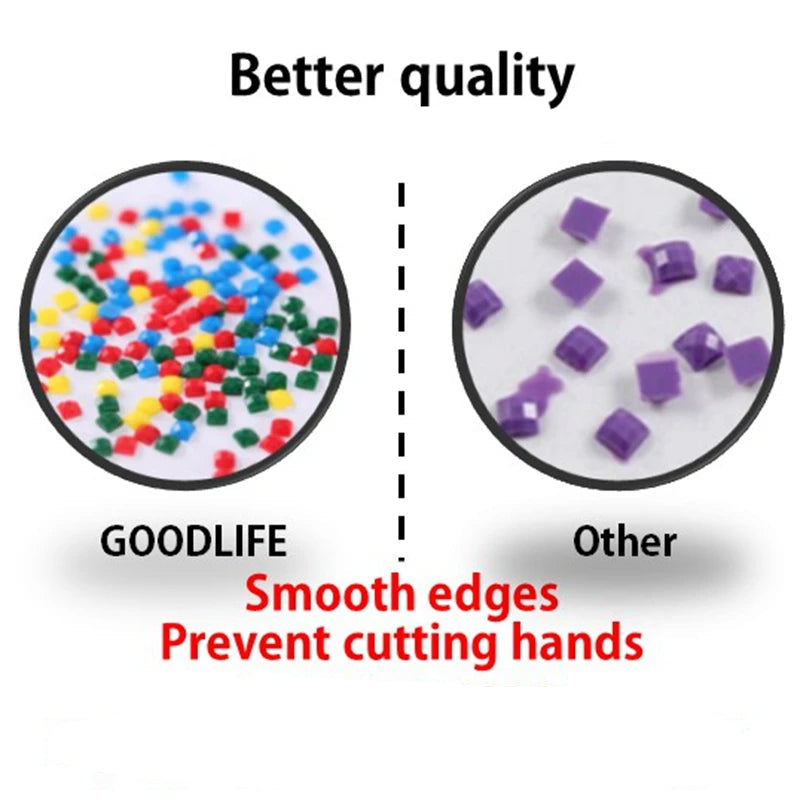 Better quality

GOODLIFE

Other

Smooth edges
Prevent cutting hands